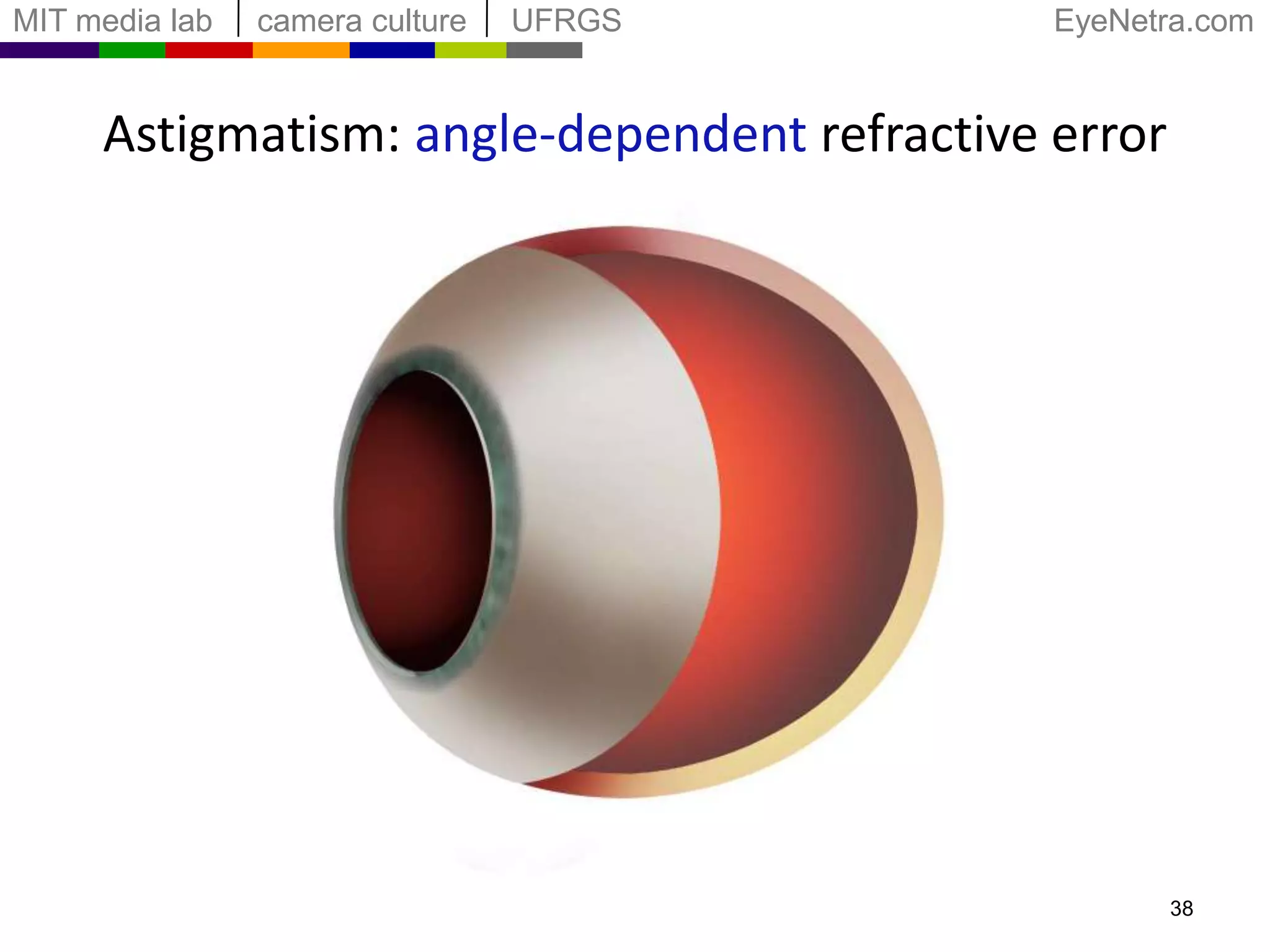 MIT media lab | camera culture | UFRGS

EyeNetra.com

Astigmatism: angle-dependent refractive error

38